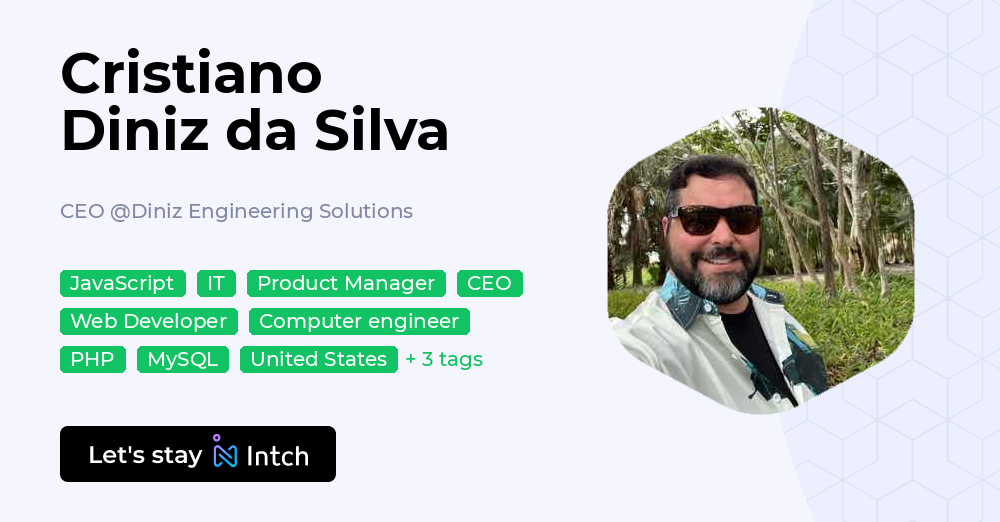 Cristiano
Diniz da Silva

CEO @Diniz Engineering Solutions

JavaScript IT Product Manager CEO
Web Developer Computer engineer
PHP MySQL United States + 3 tags

Let's stay Intch